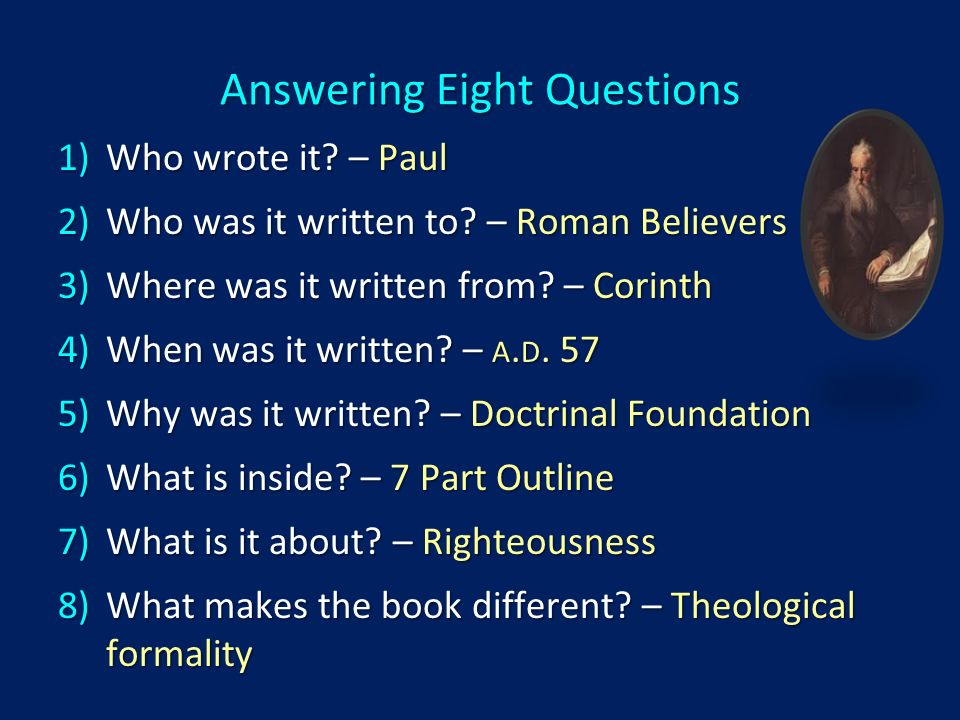 Answering Eight Questions

1) Who wrote it? – Paul
2) Who was it written to? – Roman Believers
3) Where was it written from? – Corinth
4) When was it written? – A.D. 57
5) Why was it written? – Doctrinal Foundation
6) What is inside? – 7 Part Outline
7) What is it about? – Righteousness
8) What makes the book different? – Theological formality